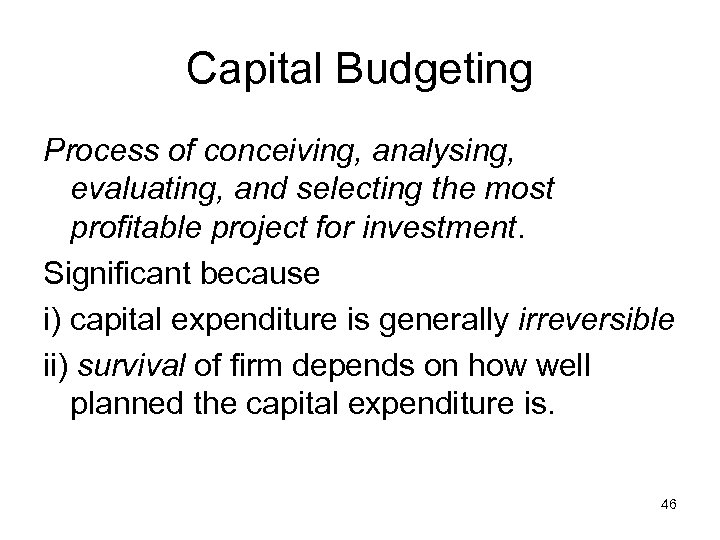 Capital Budgeting

Process of conceiving, analysing, evaluating, and selecting the most profitable project for investment.

Significant because

i) capital expenditure is generally irreversible

ii) survival of firm depends on how well planned the capital expenditure is.

46